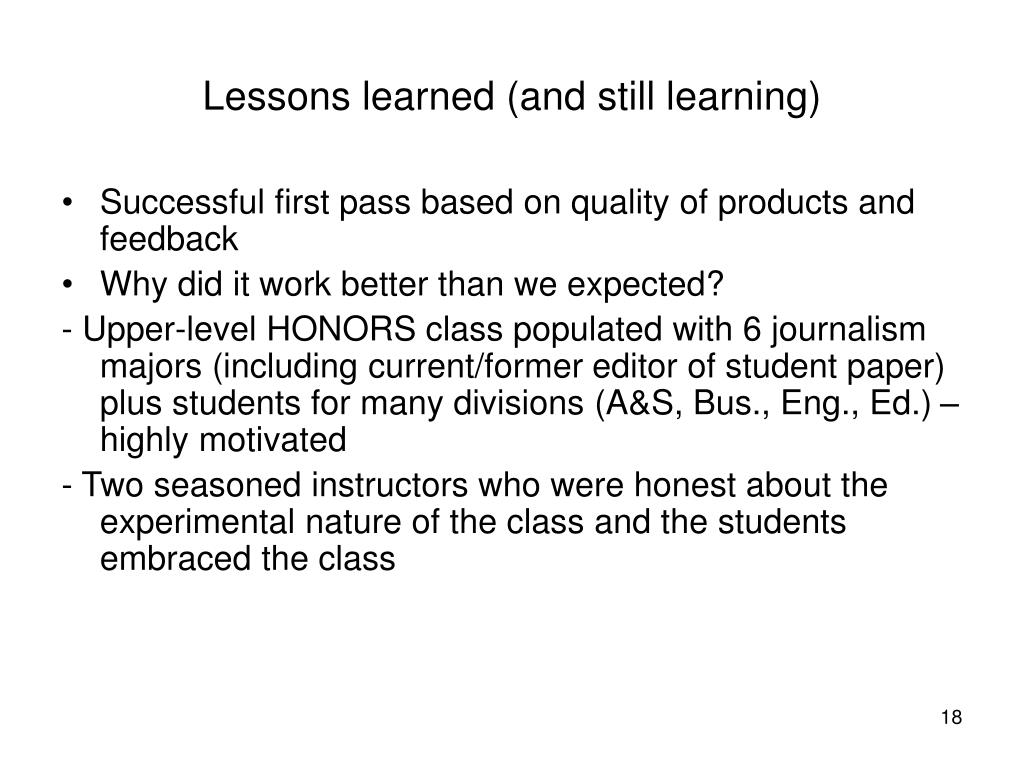 Lessons learned (and still learning)

• Successful first pass based on quality of products and feedback

• Why did it work better than we expected?

- Upper-level HONORS class populated with 6 journalism majors (including current/former editor of student paper) plus students for many divisions (A&S, Bus., Eng., Ed.) – highly motivated

- Two seasoned instructors who were honest about the experimental nature of the class and the students embraced the class

18